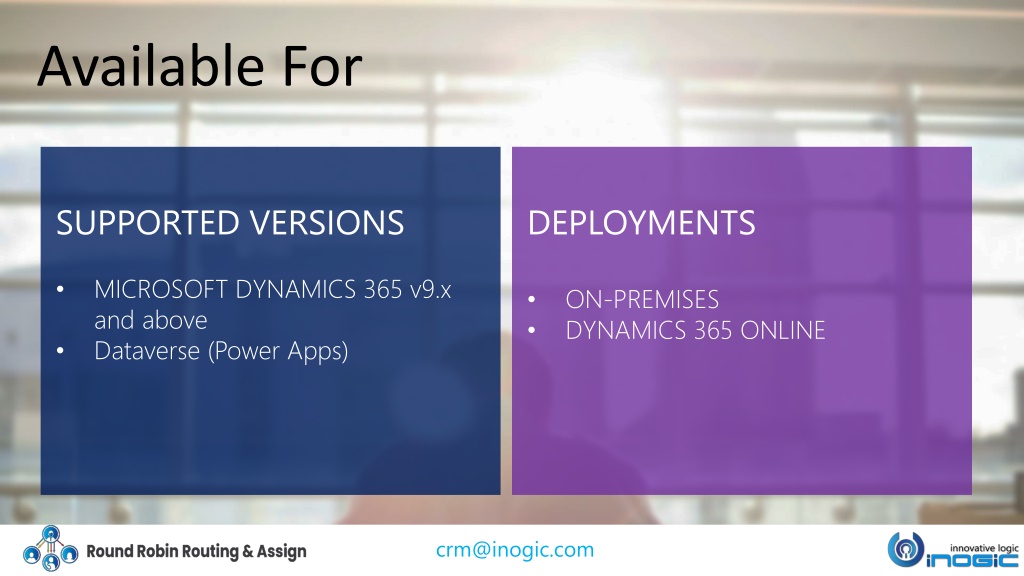 Available For

SUPPORTED VERSIONS

• MICROSOFT DYNAMICS 365 v9.x and above
• Dataverse (Power Apps)

DEPLOYMENTS

• ON-PREMISES
• DYNAMICS 365 ONLINE

Round Robin Routing & Assign

crm@inogic.com

innovative logic
inogic